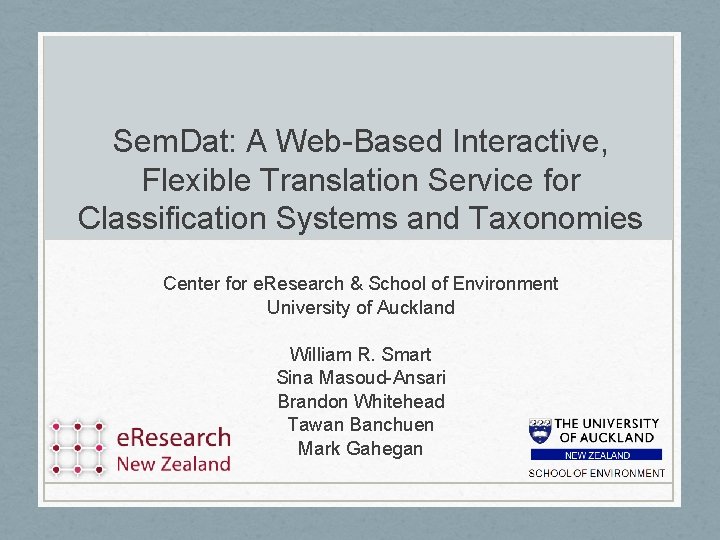 SemDat: A Web-Based Interactive, Flexible Translation Service for Classification Systems and Taxonomies

Center for eResearch & School of Environment
University of Auckland

William R. Smart
Sina Masoud-Ansari
Brandon Whitehead
Tawan Banchuen
Mark Gahegan

eResearch
New Zealand

THE UNIVERSITY OF AUCKLAND
NEW ZEALAND
SCHOOL OF ENVIRONMENT